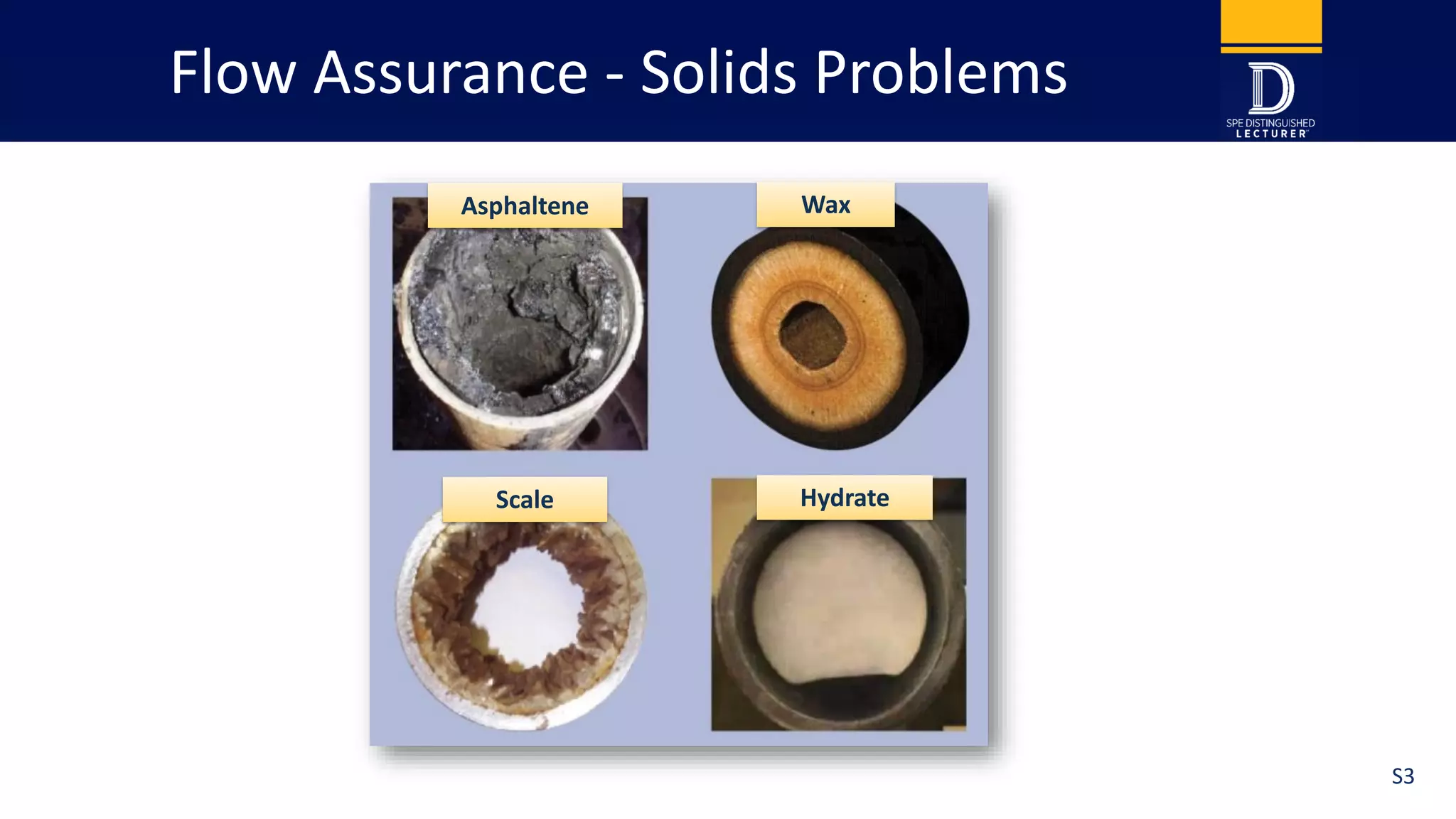 Flow Assurance - Solids Problems

D
SPE DISTINGUISHED LECTURER

Asphaltene

Wax

Scale

Hydrate

S3